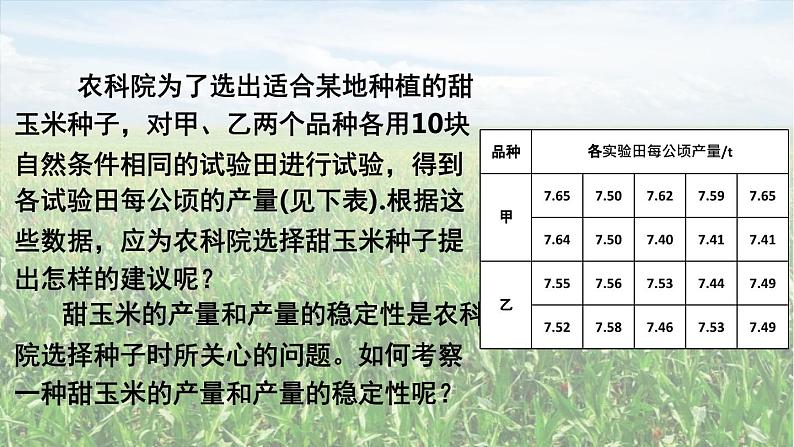 农科院为了选出适合某地种植的甜玉米种子，对甲、乙两个品种各用10块自然条件相同的试验田进行试验，得到各试验田每公顷的产量(见下表).根据这些数据，应为农科院选择甜玉米种子提出怎样的建议呢？

甜玉米的产量和产量的稳定性是农科院选择种子时所关心的问题。如何考察一种甜玉米的产量和产量的稳定性呢？

| 品种 | 各实验田每公顷产量/t | | | | |
|---|---|---|---|---|---|
| 甲 | 7.65 | 7.50 | 7.62 | 7.59 | 7.65 |
| | 7.64 | 7.50 | 7.40 | 7.41 | 7.41 |
| 乙 | 7.55 | 7.56 | 7.53 | 7.44 | 7.49 |
| | 7.52 | 7.58 | 7.46 | 7.53 | 7.49 |